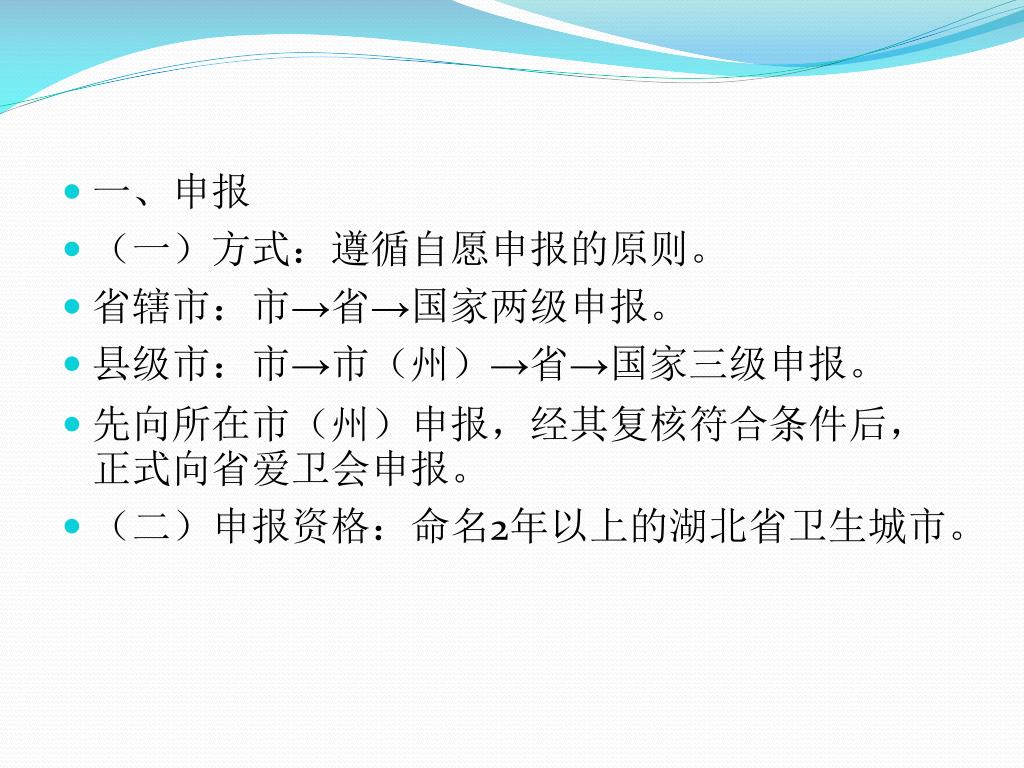 一、申报

（一）方式：遵循自愿申报的原则。

省辖市：市→省→国家两级申报。

县级市：市→市（州）→省→国家三级申报。

先向所在市（州）申报，经其复核符合条件后，正式向省爱卫会申报。

（二）申报资格：命名2年以上的湖北省卫生城市。